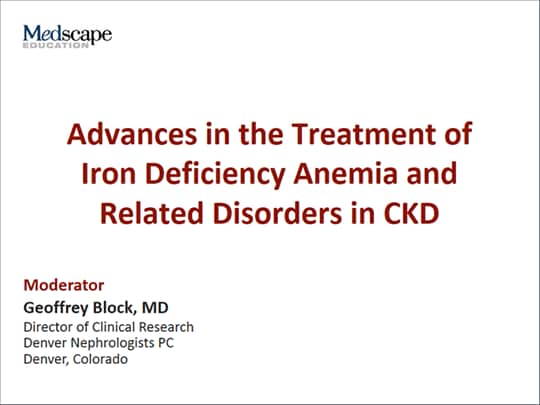 Medscape
EDUCATION

Advances in the Treatment of Iron Deficiency Anemia and Related Disorders in CKD

Moderator
Geoffrey Block, MD
Director of Clinical Research
Denver Nephrologists PC
Denver, Colorado